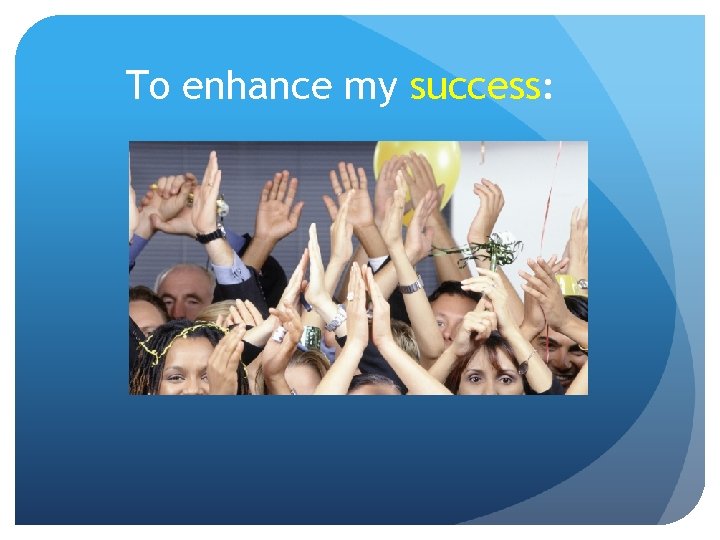 To enhance my success: